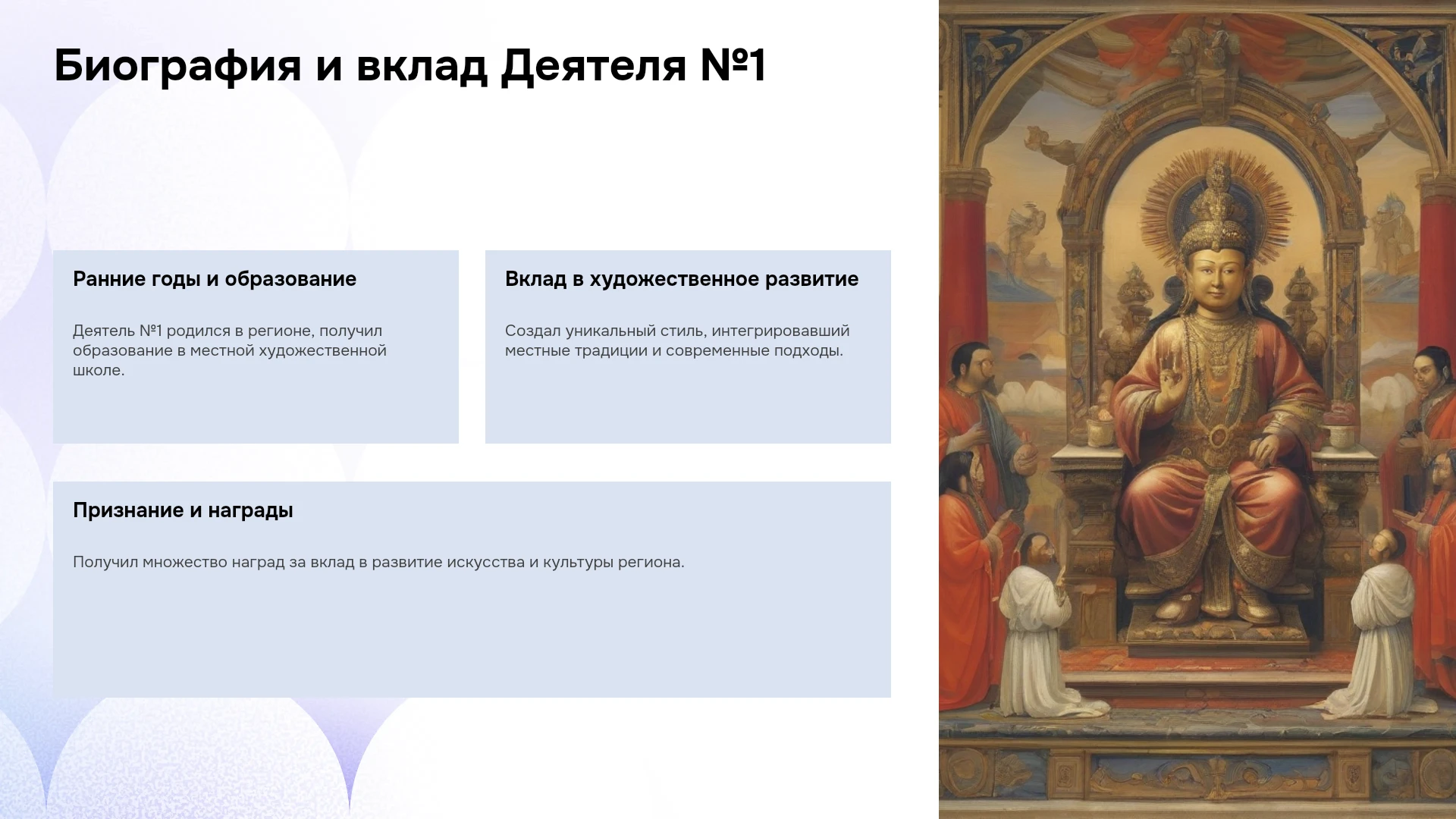 Биография и вклад Деятеля №1

Ранние годы и образование

Деятель №1 родился в регионе, получил образование в местной художественной школе.

Вклад в художественное развитие

Создал уникальный стиль, интегрировавший местные традиции и современные подходы.

Признание и награды

Получил множество наград за вклад в развитие искусства и культуры региона.